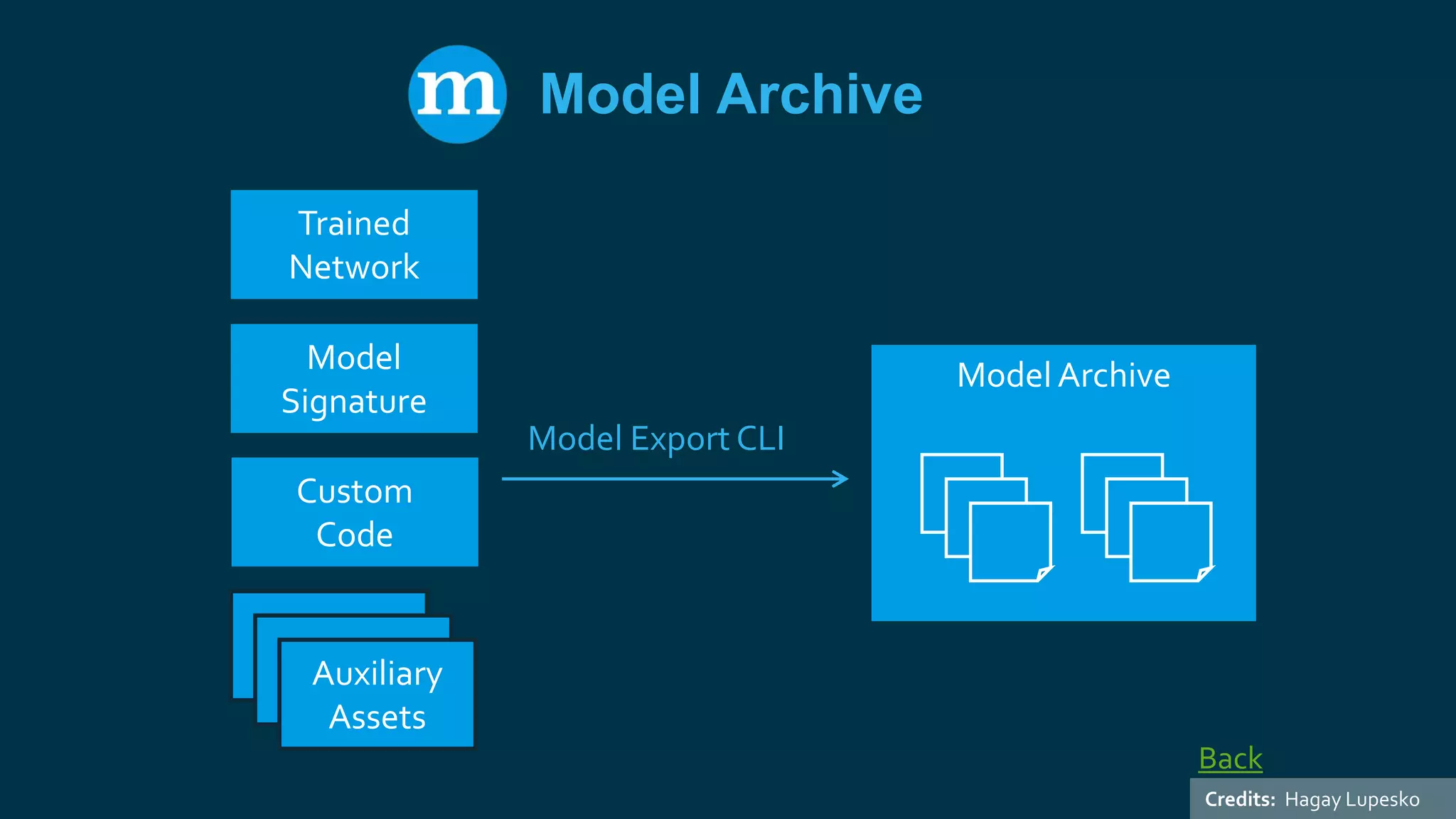 m Model Archive

Trained Network

Model Signature

Custom Code

Auxiliary Assets

Model Export CLI

Model Archive

Back

Credits: Hagay Lupesko